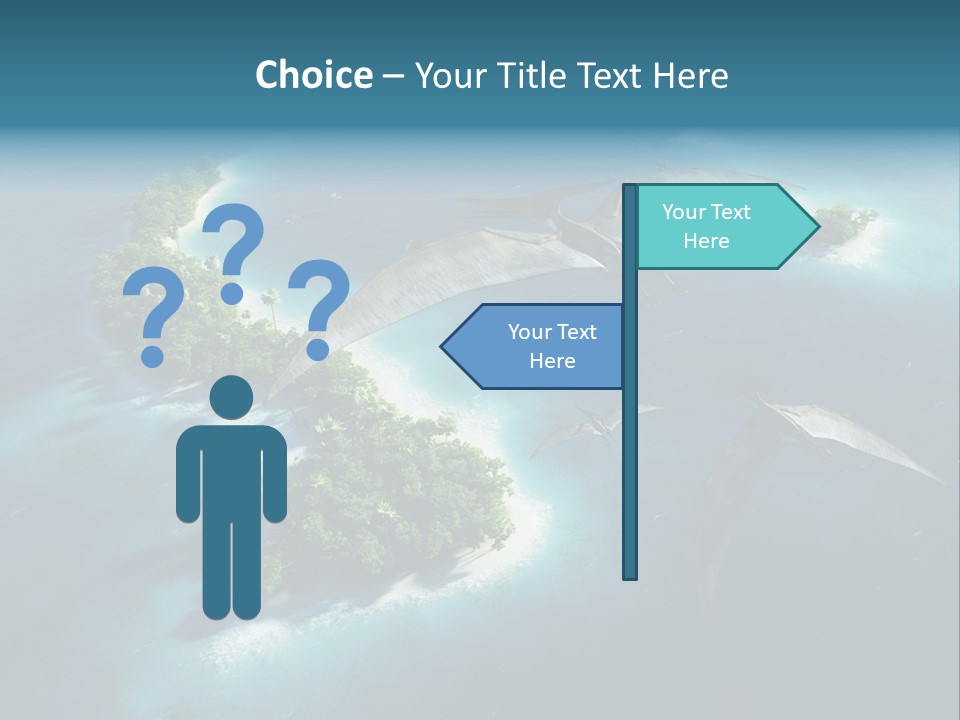 Choice – Your Title Text Here

? ? ?

Your Text Here

Your Text Here